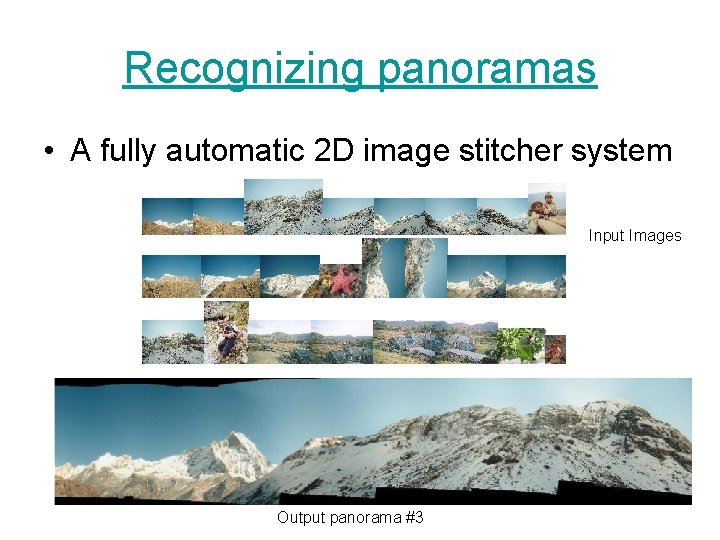 Recognizing panoramas

• A fully automatic 2D image stitcher system

Input Images

Output panorama #3